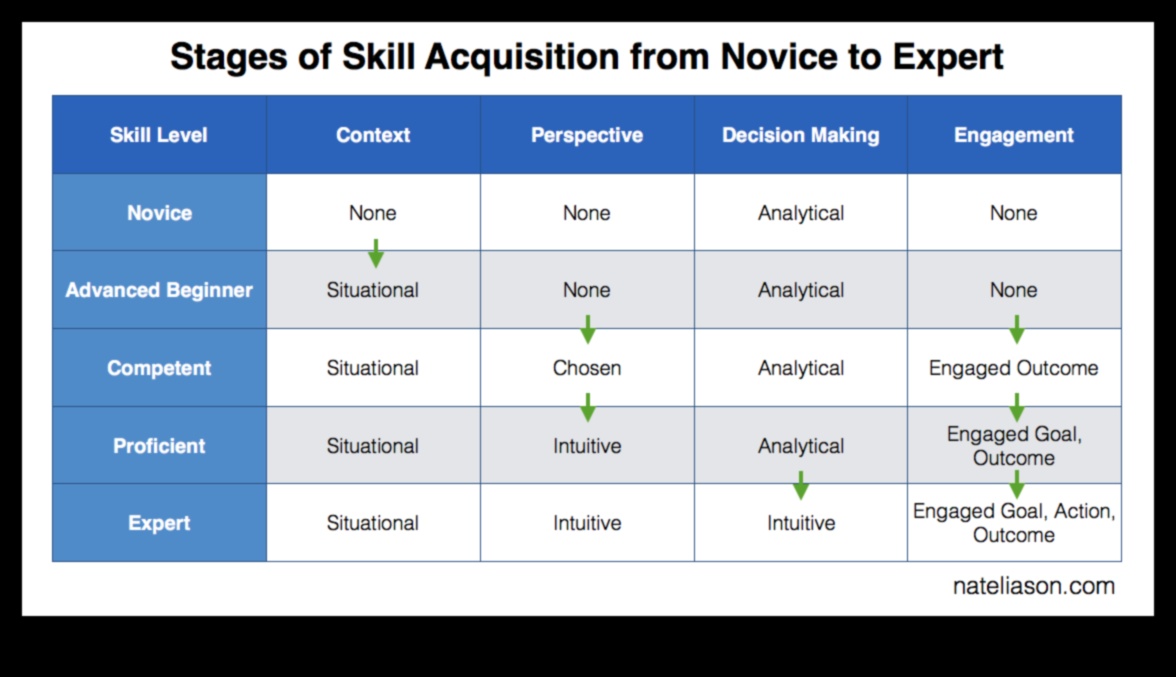 Stages of Skill Acquisition from Novice to Expert

| Skill Level | Context | Perspective | Decision Making | Engagement |
|---|---|---|---|---|
| Novice | None | None | Analytical | None |
| Advanced Beginner | Situational | None | Analytical | None |
| Competent | Situational | Chosen | Analytical | Engaged Outcome |
| Proficient | Situational | Intuitive | Analytical | Engaged Goal, Outcome |
| Expert | Situational | Intuitive | Intuitive | Engaged Goal, Action, Outcome |

nateliason.com